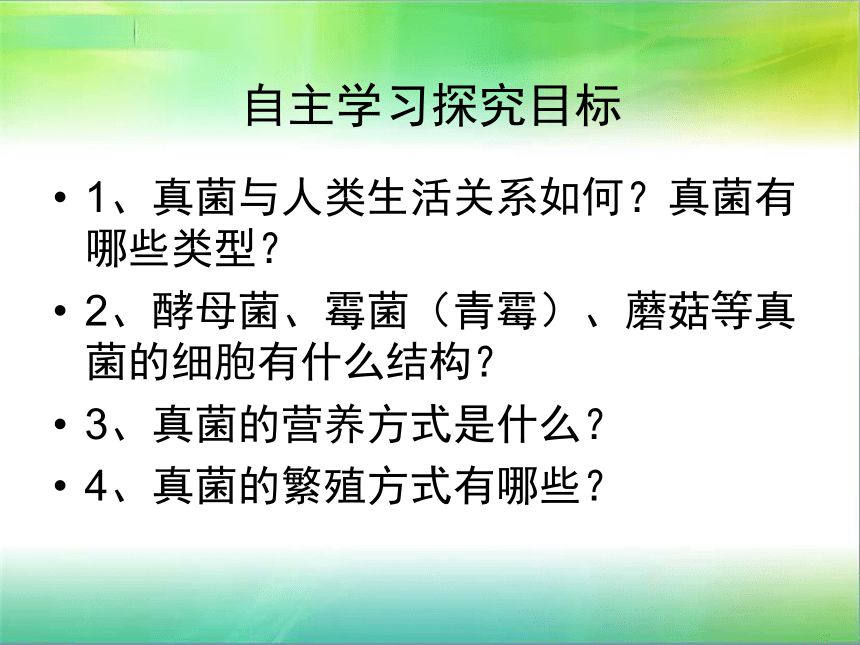 自主学习探究目标

• 1、真菌与人类生活关系如何？真菌有哪些类型？

• 2、酵母菌、霉菌（青霉）、蘑菇等真菌的细胞有什么结构？

• 3、真菌的营养方式是什么？

• 4、真菌的繁殖方式有哪些？